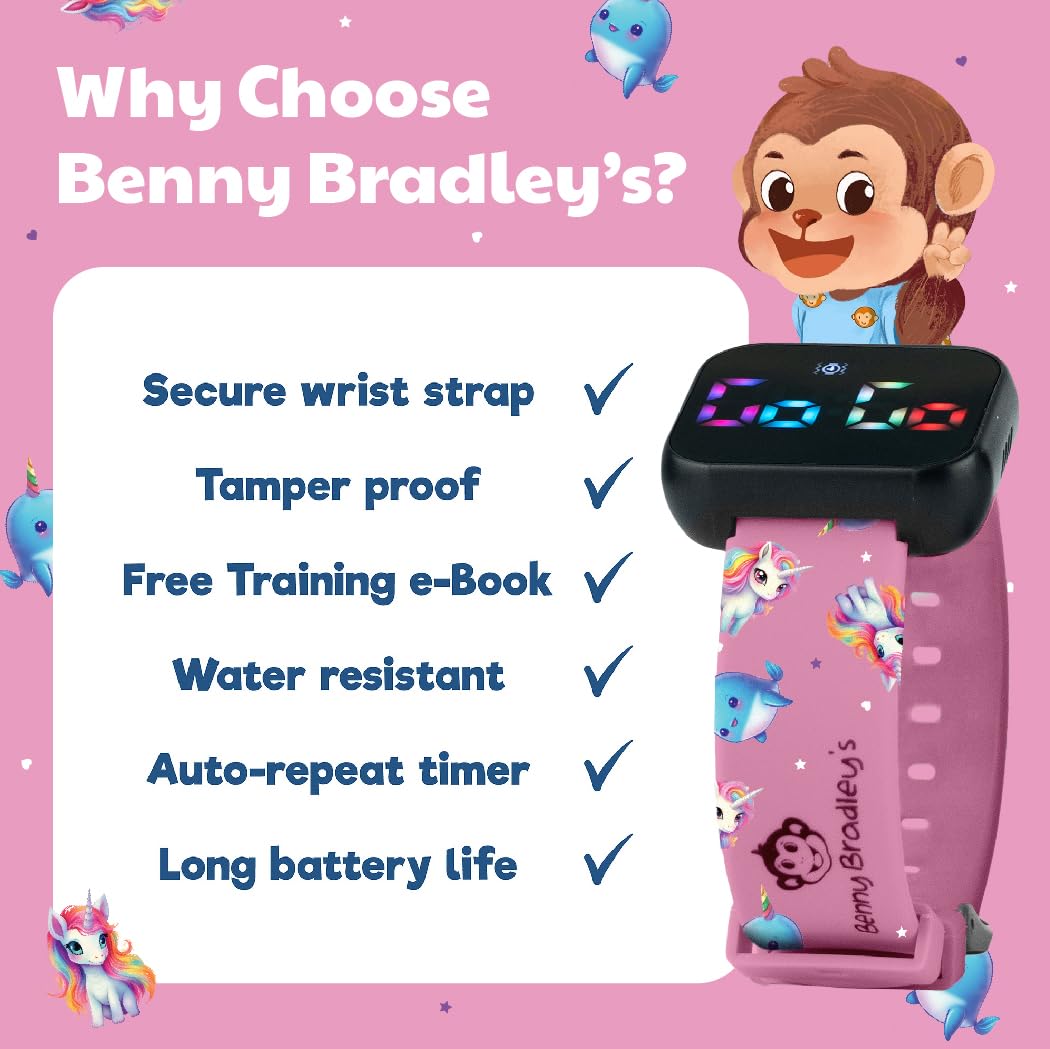 Why Choose Benny Bradley's?

Secure wrist strap ✓

Tamper proof ✓

Free Training e-Book ✓

Water resistant ✓

Auto-repeat timer ✓

Long battery life ✓

Go Go

Benny Bradley's